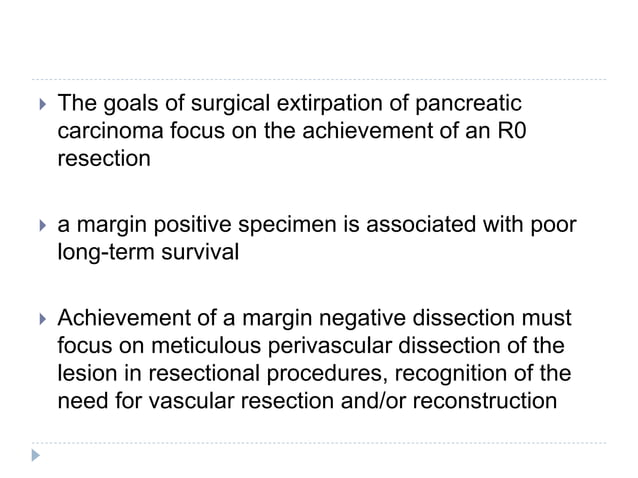 The goals of surgical extirpation of pancreatic carcinoma focus on the achievement of an R0 resection

a margin positive specimen is associated with poor long-term survival

Achievement of a margin negative dissection must focus on meticulous perivascular dissection of the lesion in resectional procedures, recognition of the need for vascular resection and/or reconstruction